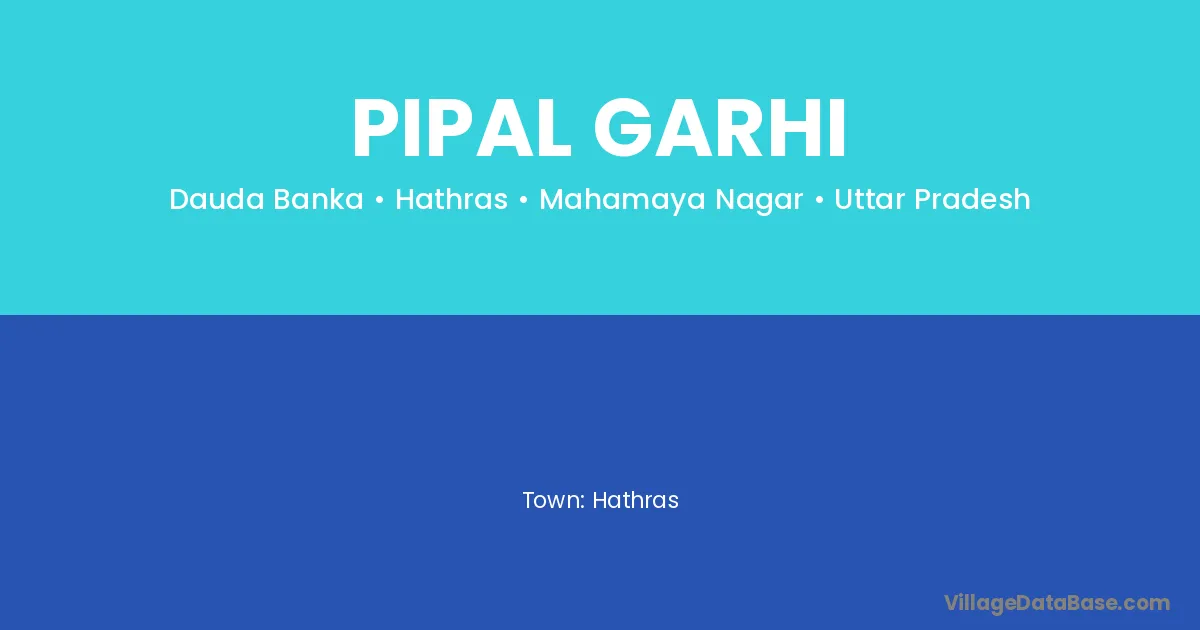 PIPAL GARHI

Dauda Banka • Hathras • Mahamaya Nagar • Uttar Pradesh

Town: Hathras

VillageDataBase.com